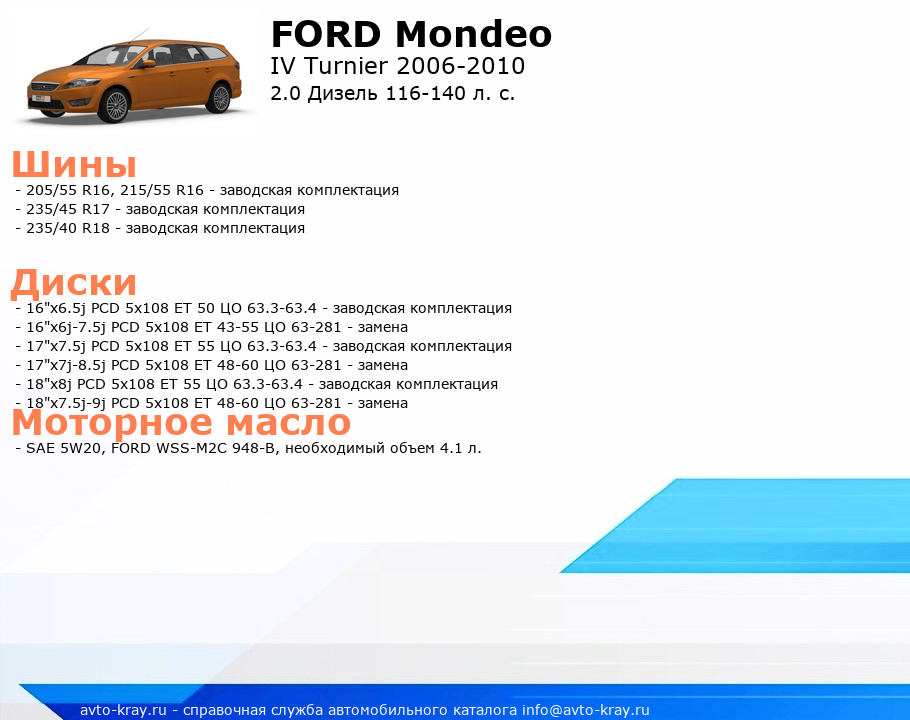 FORD Mondeo
IV Turnier 2006-2010
2.0 Дизель 116-140 л. с.

Шины
- 205/55 R16, 215/55 R16 - заводская комплектация
- 235/45 R17 - заводская комплектация
- 235/40 R18 - заводская комплектация

Диски
- 16"x6.5j PCD 5x108 ET 50 ЦО 63.3-63.4 - заводская комплектация
- 16"x6j-7.5j PCD 5x108 ET 43-55 ЦО 63-281 - замена
- 17"x7.5j PCD 5x108 ET 55 ЦО 63.3-63.4 - заводская комплектация
- 17"x7j-8.5j PCD 5x108 ET 48-60 ЦО 63-281 - замена
- 18"x8j PCD 5x108 ET 55 ЦО 63.3-63.4 - заводская комплектация
- 18"x7.5j-9j PCD 5x108 ET 48-60 ЦО 63-281 - замена

Моторное масло
- SAE 5W20, FORD WSS-M2C 948-B, необходимый объем 4.1 л.

avto-kray.ru - справочная служба автомобильного каталога info@avto-kray.ru